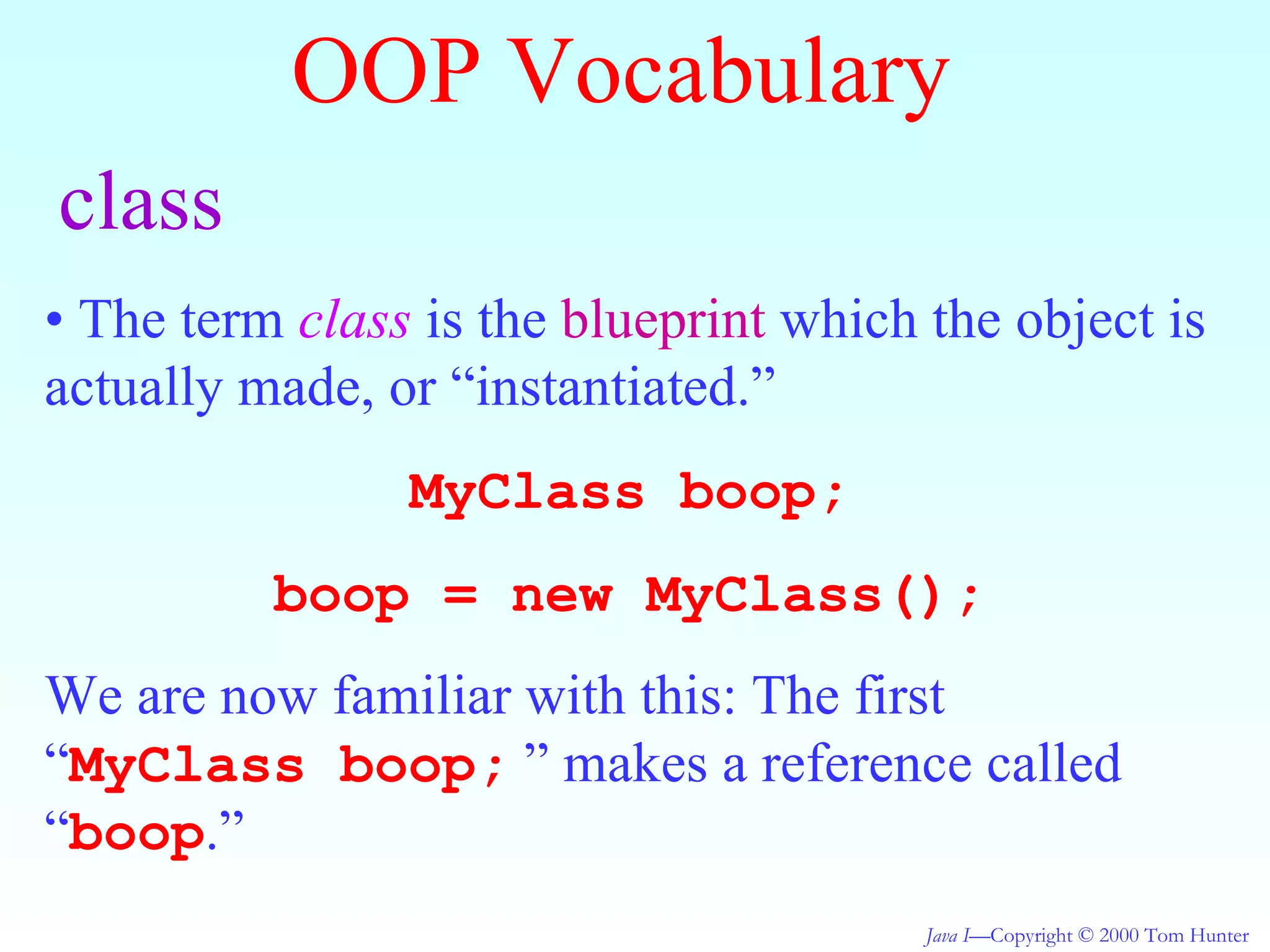 OOP Vocabulary

class

• The term class is the blueprint which the object is actually made, or “instantiated.”

MyClass boop;

boop = new MyClass();

We are now familiar with this: The first “MyClass boop; ” makes a reference called “boop.”

Java I—Copyright © 2000 Tom Hunter